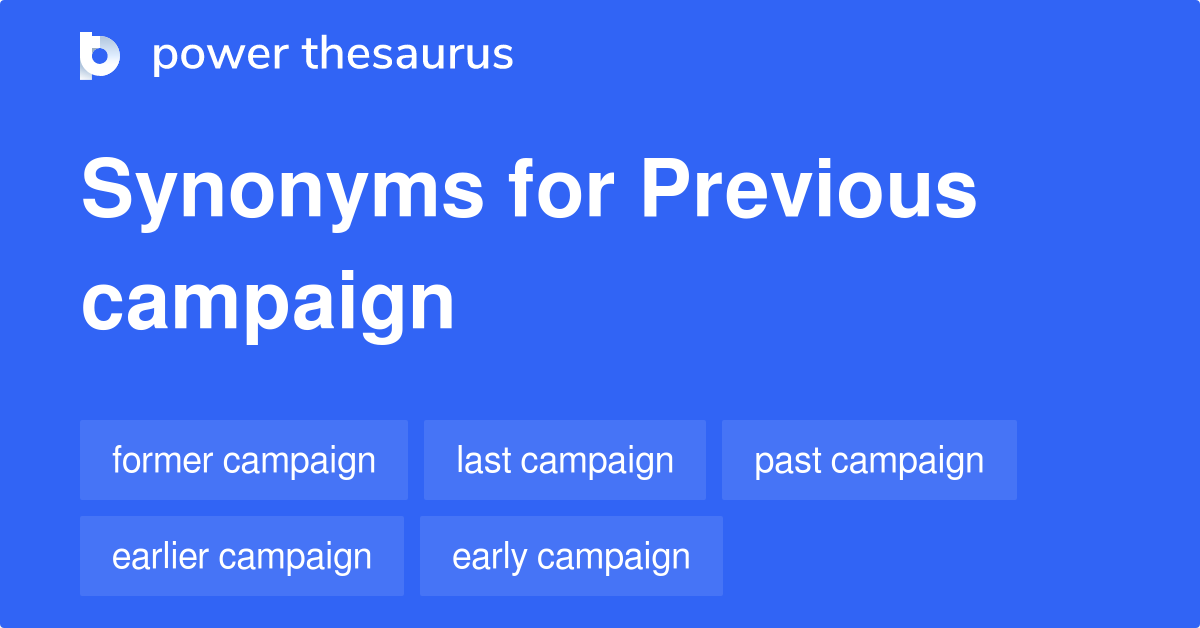 power thesaurus

Synonyms for Previous campaign

former campaign
last campaign
past campaign
earlier campaign
early campaign